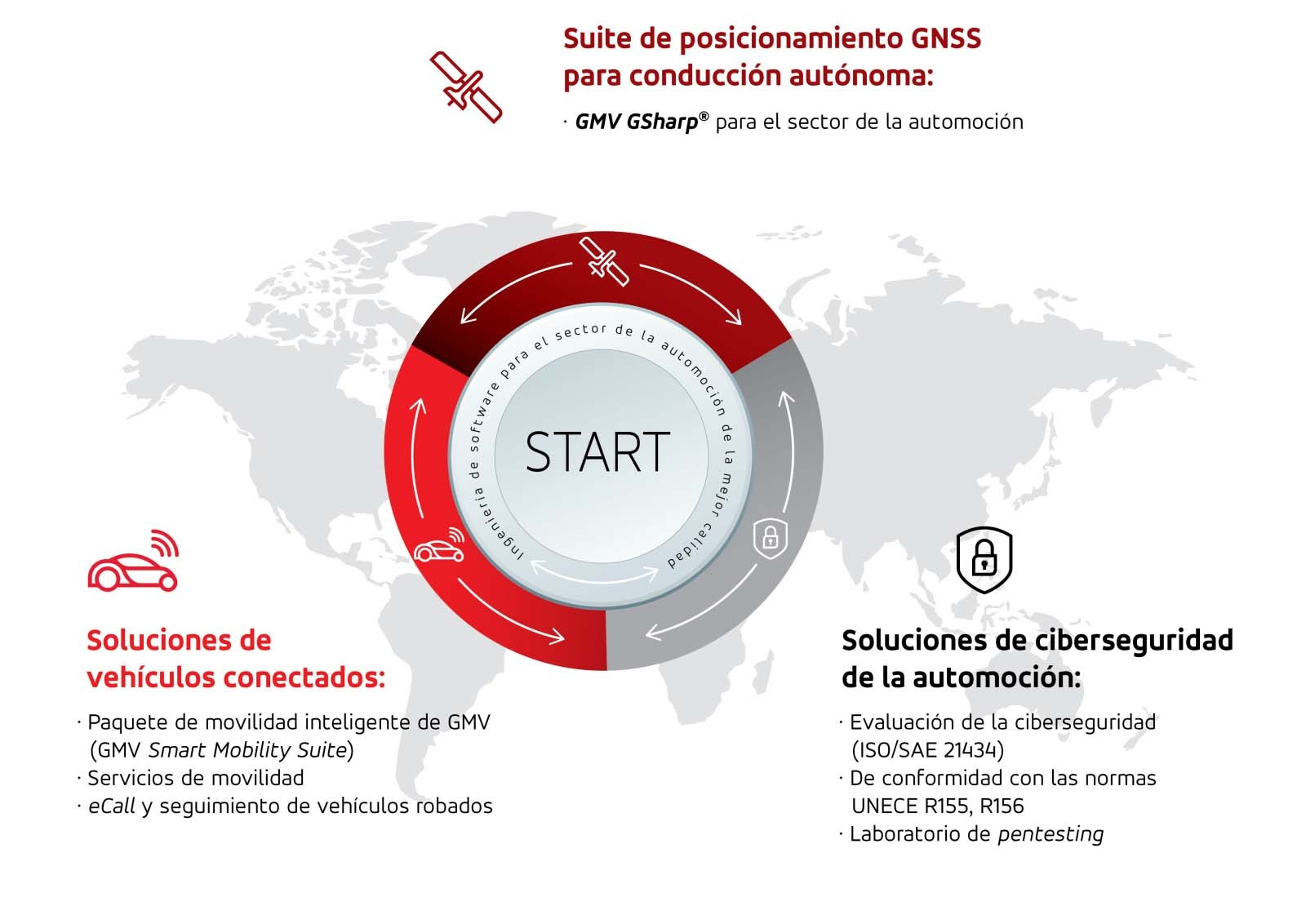 Suite de posicionamiento GNSS para conducción autónoma:

· GMV GSharp® para el sector de la automoción

Ingeniería de software para el sector de la automoción de la mejor calidad

START

Soluciones de vehículos conectados:

· Paquete de movilidad inteligente de GMV (GMV Smart Mobility Suite)
· Servicios de movilidad
· eCall y seguimiento de vehículos robados

Soluciones de ciberseguridad de la automoción:

· Evaluación de la ciberseguridad (ISO/SAE 21434)
· De conformidad con las normas UNECE R155, R156
· Laboratorio de pentesting